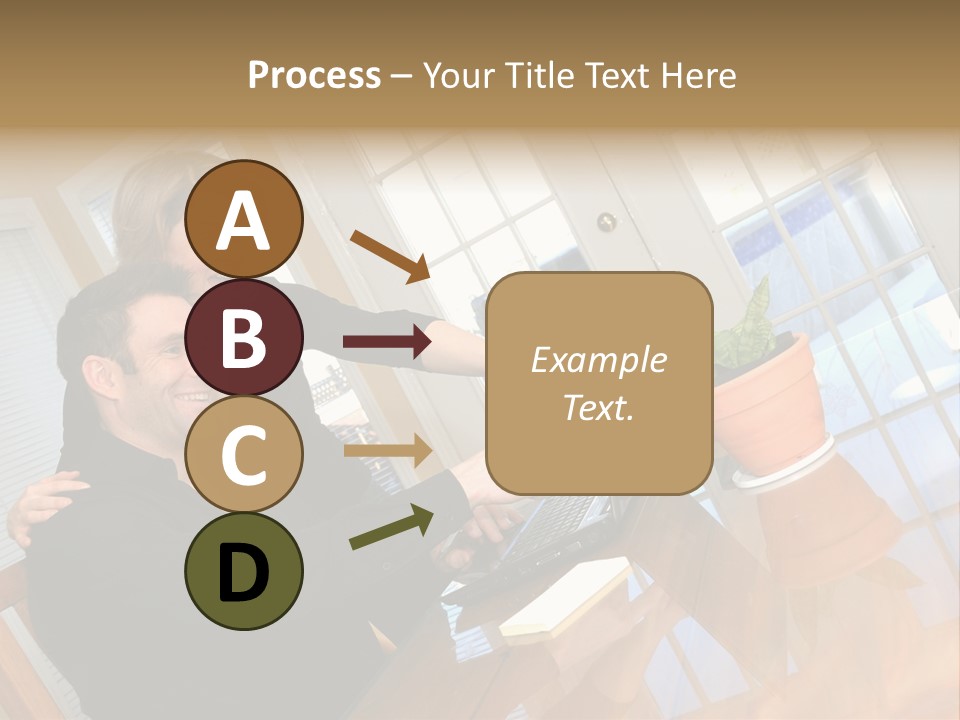 Process – Your Title Text Here

A

B

C

D

Example Text.